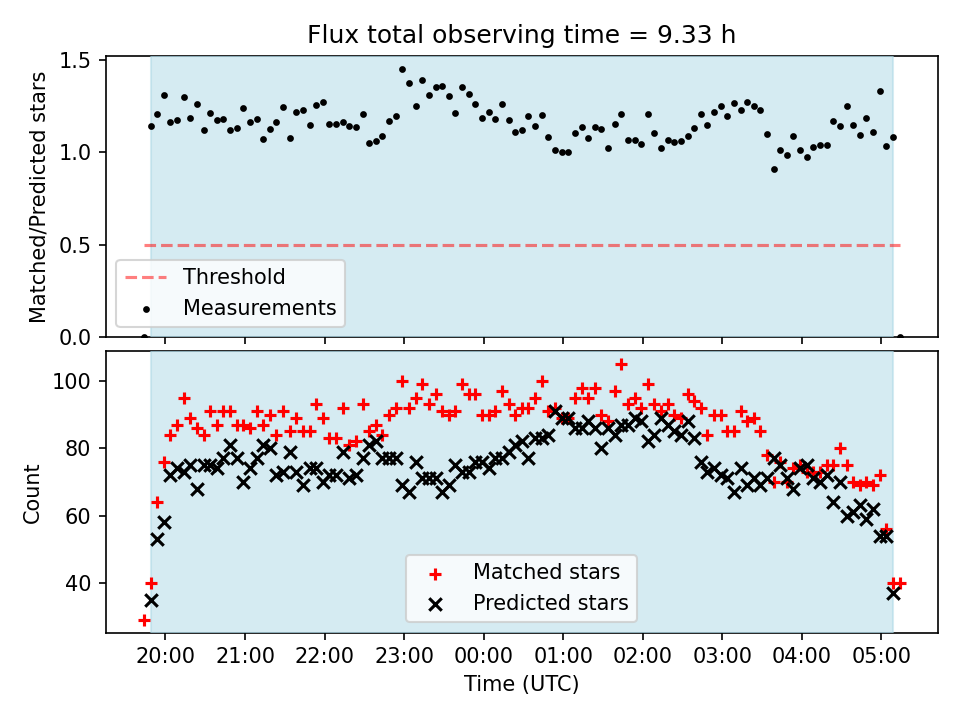 Flux total observing time = 9.33 h

Matched/Predicted stars

1.5
1.0
0.5
0.0

Threshold
Measurements

Count

100
80
60
40

Matched stars
Predicted stars

20:00 21:00 22:00 23:00 00:00 01:00 02:00 03:00 04:00 05:00

Time (UTC)